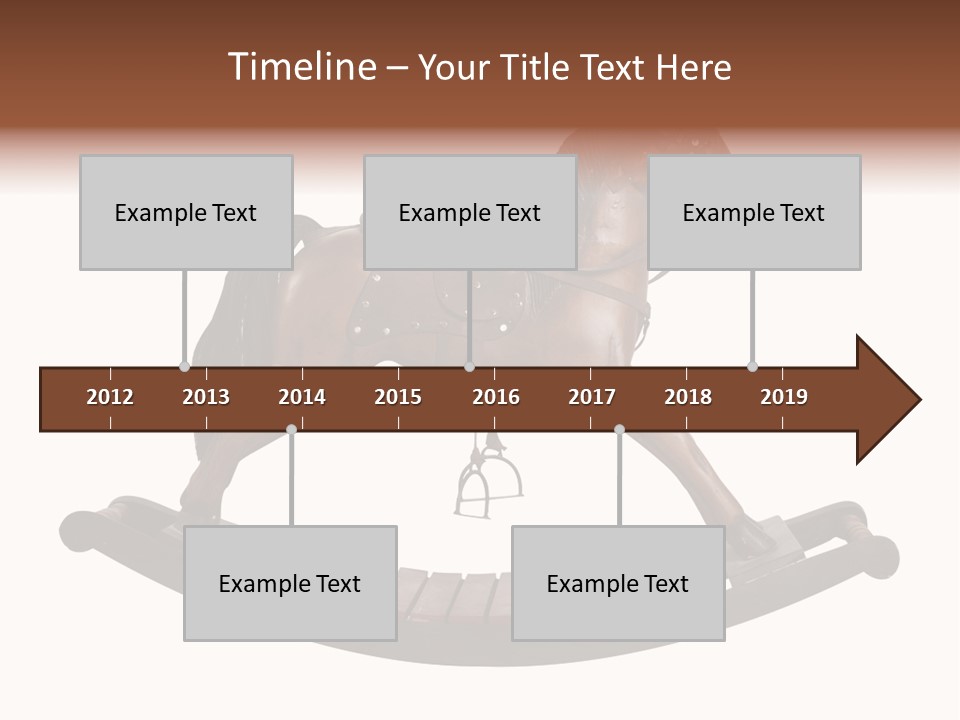 Timeline – Your Title Text Here

Example Text

Example Text

Example Text

2012 2013 2014 2015 2016 2017 2018 2019

Example Text

Example Text